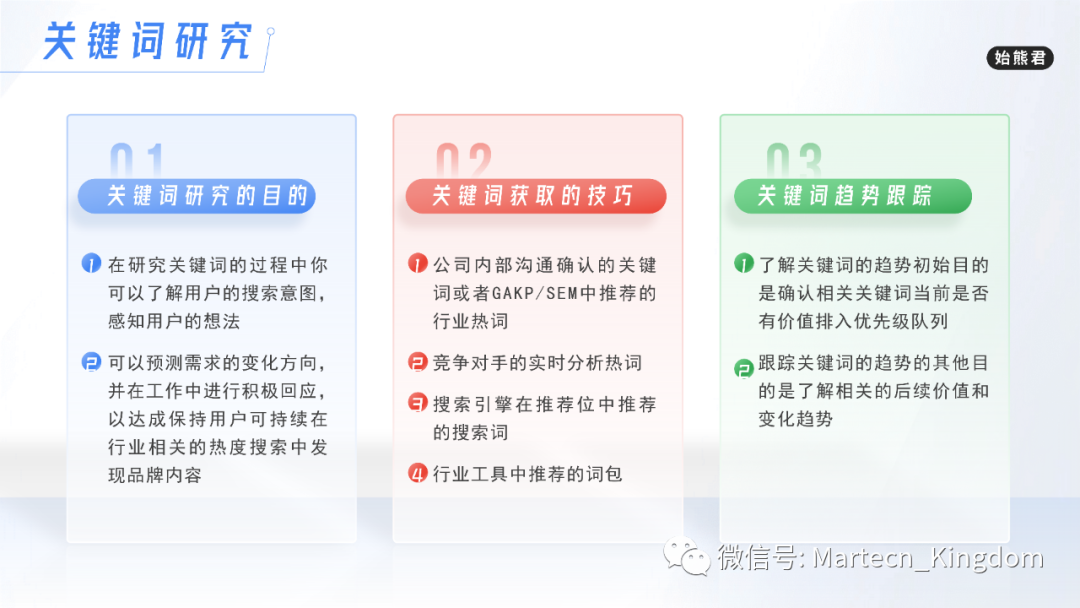 关键词研究

始熊君

01
关键词研究的目的

1 在研究关键词的过程中你可以了解用户的搜索意图，感知用户的想法

2 可以预测需求的变化方向，并在工作中进行积极回应，以达成保持用户可持续在行业相关的热度搜索中发现品牌内容

02
关键词获取的技巧

1 公司内部沟通确认的关键词或者GAKP/SEM中推荐的行业热词

2 竞争对手的实时分析热词

3 搜索引擎在推荐位中推荐的搜索词

4 行业工具中推荐的词包

03
关键词趋势跟踪

1 了解关键词的趋势初始目的是确认相关关键词当前是否有价值排入优先级队列

2 跟踪关键词的趋势的其他目的是了解相关的后续价值和变化趋势

微信号: Martecn_Kingdom